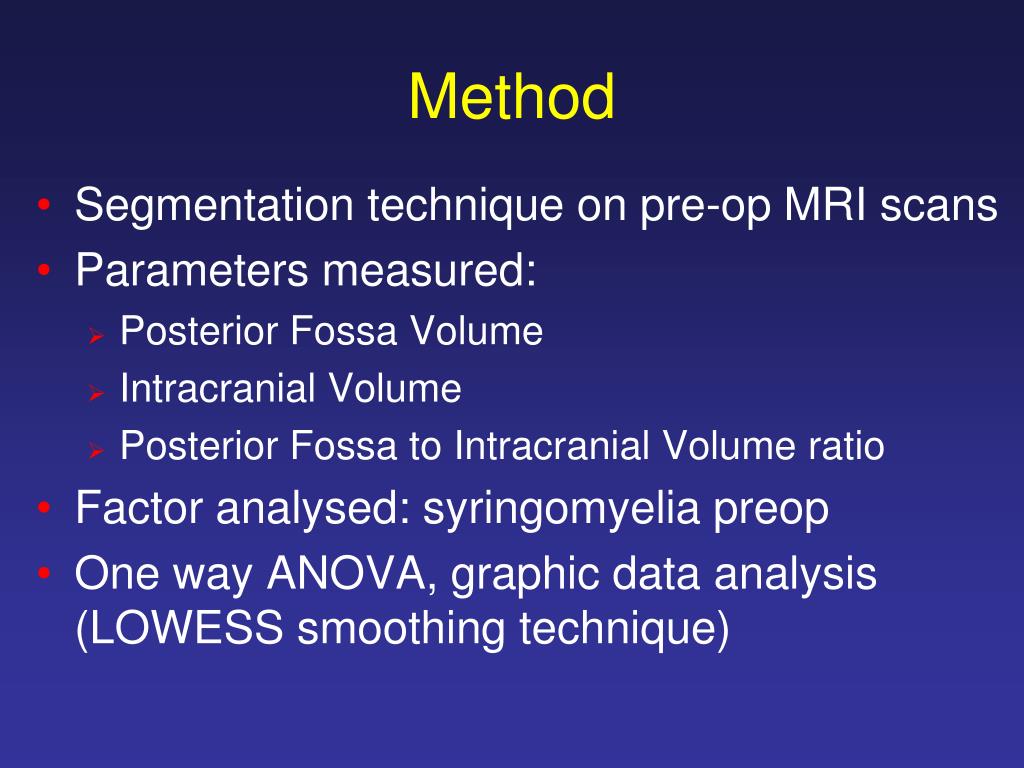 Method

• Segmentation technique on pre-op MRI scans
• Parameters measured:
  ➢ Posterior Fossa Volume
  ➢ Intracranial Volume
  ➢ Posterior Fossa to Intracranial Volume ratio
• Factor analysed: syringomyelia preop
• One way ANOVA, graphic data analysis (LOWESS smoothing technique)